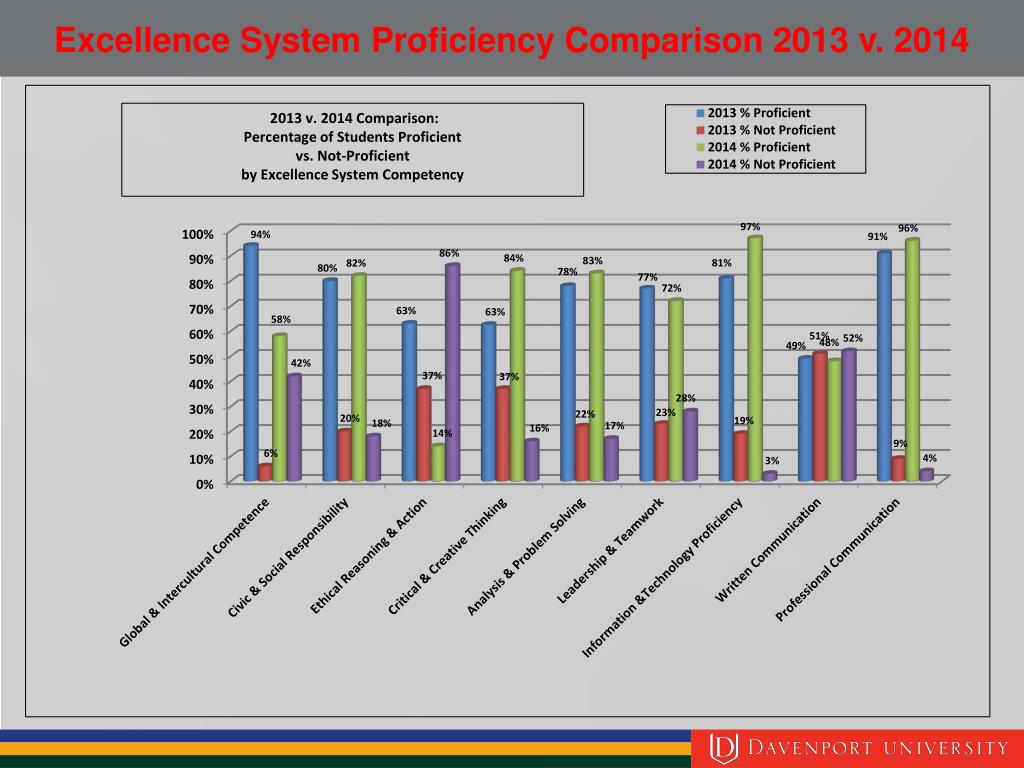 Excellence System Proficiency Comparison 2013 v. 2014

2013 v. 2014 Comparison:
Percentage of Students Proficient
vs. Not-Proficient
by Excellence System Competency

2013 % Proficient
2013 % Not Proficient
2014 % Proficient
2014 % Not Proficient

100%
90%
80%
70%
60%
50%
40%
30%
20%
10%
0%

94%
6%
58%
42%
80%
20%
82%
18%
63%
37%
14%
86%
63%
37%
84%
16%
78%
22%
83%
17%
77%
23%
72%
28%
81%
19%
97%
3%
49%
51%
48%
52%
91%
9%
96%
4%

Global & Intercultural Competence
Civic & Social Responsibility
Ethical Reasoning & Action
Critical & Creative Thinking
Analysis & Problem Solving
Leadership & Teamwork
Information &Technology Proficiency
Written Communication
Professional Communication

DAVENPORT UNIVERSITY